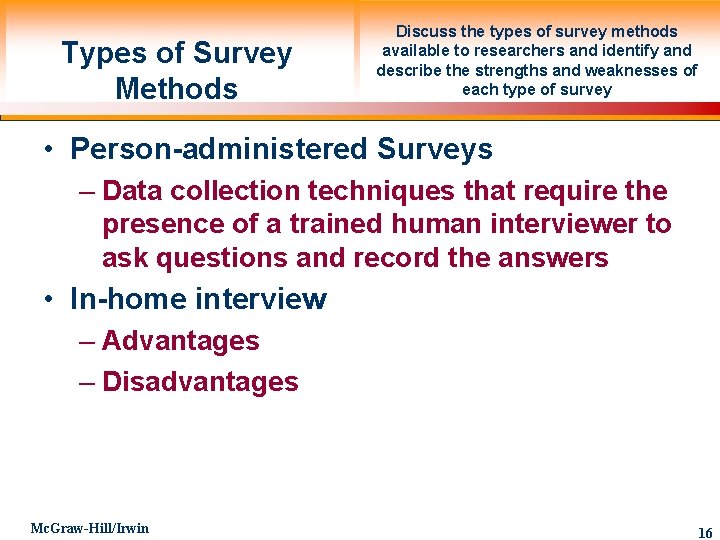 Types of Survey Methods

Discuss the types of survey methods available to researchers and identify and describe the strengths and weaknesses of each type of survey

• Person-administered Surveys
– Data collection techniques that require the presence of a trained human interviewer to ask questions and record the answers
• In-home interview
– Advantages
– Disadvantages

McGraw-Hill/Irwin

16